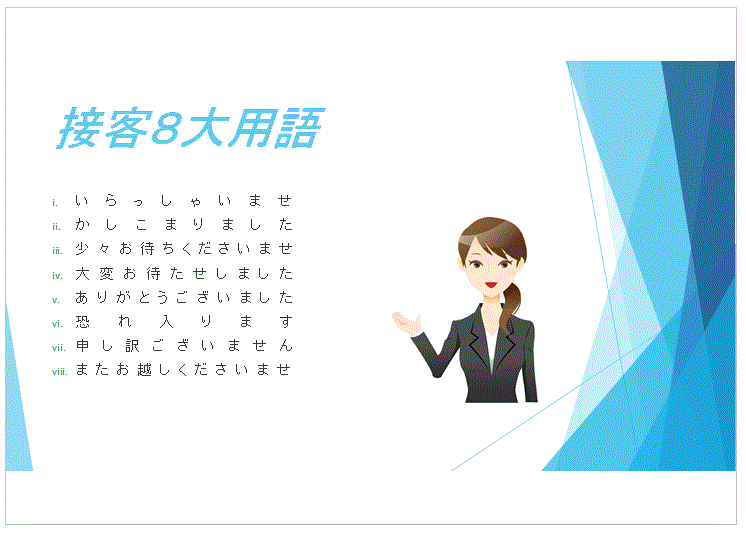 接客8大用語

i. いらっしゃいませ
ii. かしこまりました
iii. 少々お待ちくださいませ
iv. 大変お待たせしました
v. ありがとうございました
vi. 恐れ入ります
vii. 申し訳ございません
viii. またお越しくださいませ